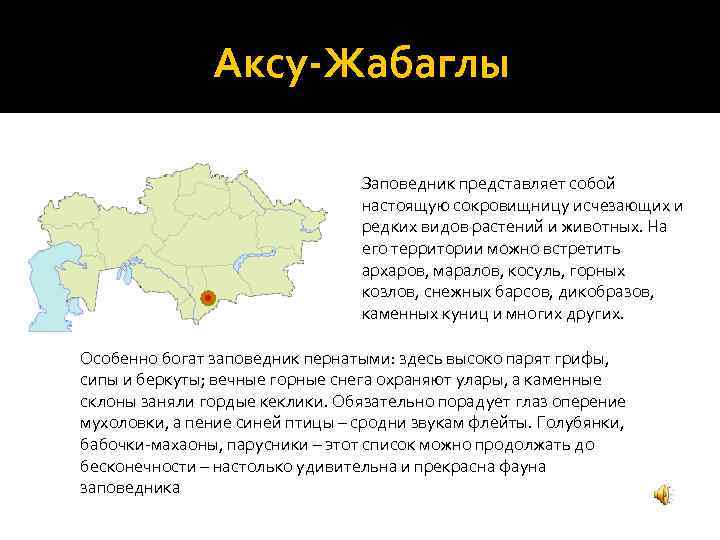 Аксу-Жабаглы

Заповедник представляет собой настоящую сокровищницу исчезающих и редких видов растений и животных. На его территории можно встретить архаров, маралов, косуль, горных козлов, снежных барсов, дикобразов, каменных куниц и многих других.

Особенно богат заповедник пернатыми: здесь высоко парят грифы, сипы и беркуты; вечные горные снега охраняют улары, а каменные склоны заняли гордые кеклики. Обязательно порадует глаз оперение мухоловки, а пение синей птицы – сродни звукам флейты. Голубянки, бабочки-махаоны, парусники – этот список можно продолжать до бесконечности – настолько удивительна и прекрасна фауна заповедника